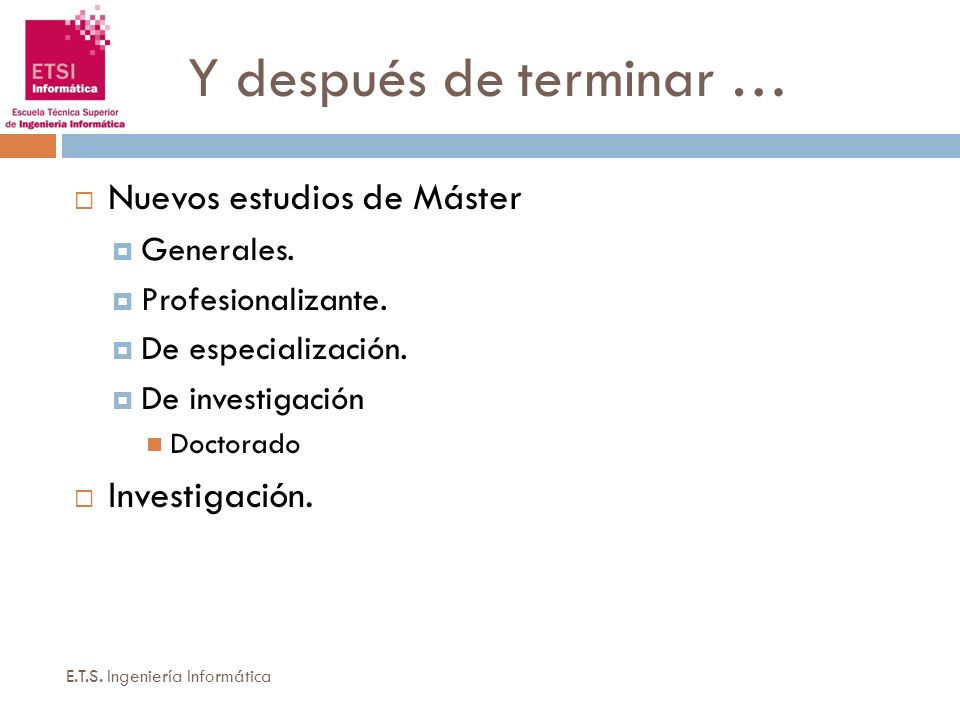 ETSI
Informática
Escuela Técnica Superior
de Ingeniería Informática

Y después de terminar …

Nuevos estudios de Máster
Generales.
Profesionalizante.
De especialización.
De investigación
Doctorado
Investigación.

E.T.S. Ingeniería Informática